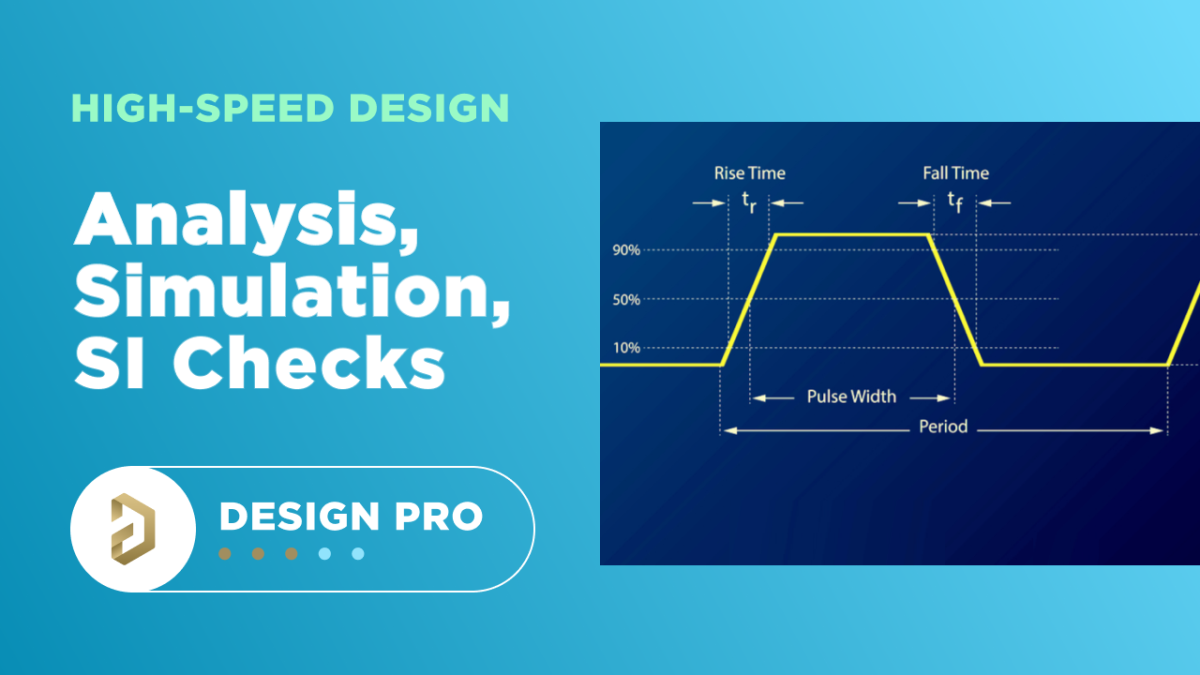 HIGH-SPEED DESIGN

Analysis, Simulation, SI Checks

DESIGN PRO

Rise Time
$t_r$

Fall Time
$t_f$

90%

50%

10%

Pulse Width

Period